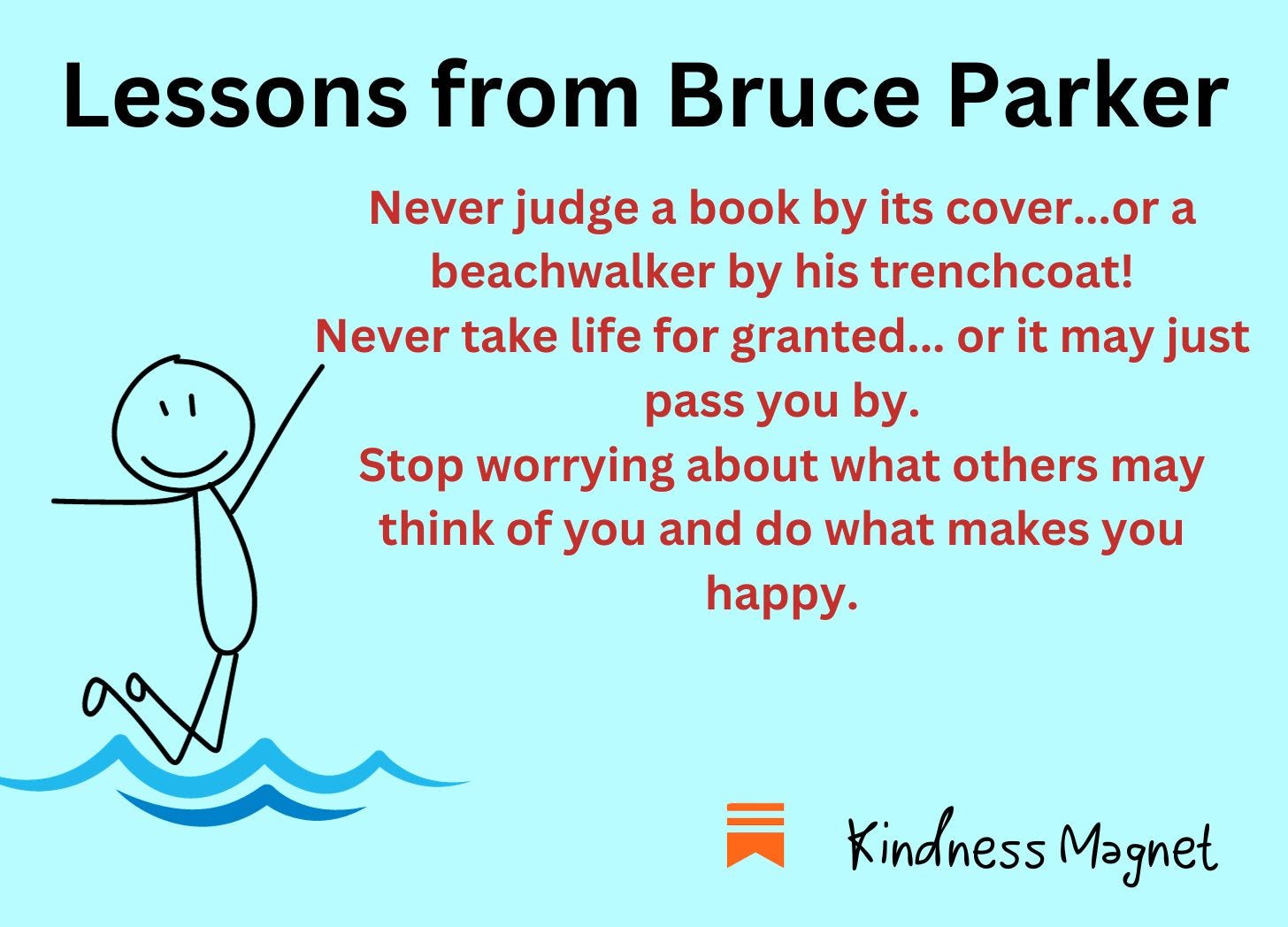 Lessons from Bruce Parker

Never judge a book by its cover...or a beachwalker by his trenchcoat!
Never take life for granted... or it may just pass you by.
Stop worrying about what others may think of you and do what makes you happy.

Kindness Magnet